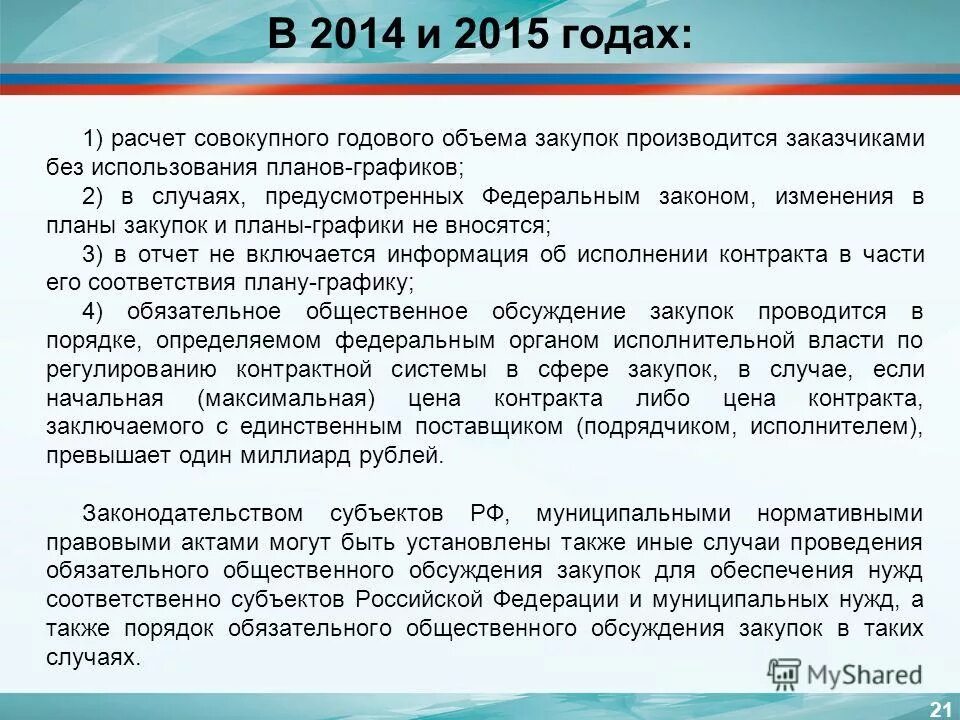 В 2014 и 2015 годах:

1) расчет совокупного годового объема закупок производится заказчиками без использования планов-графиков;

2) в случаях, предусмотренных Федеральным законом, изменения в планы закупок и планы-графики не вносятся;

3) в отчет не включается информация об исполнении контракта в части его соответствия плану-графику;

4) обязательное общественное обсуждение закупок проводится в порядке, определяемом федеральным органом исполнительной власти по регулированию контрактной системы в сфере закупок, в случае, если начальная (максимальная) цена контракта либо цена контракта, заключаемого с единственным поставщиком (подрядчиком, исполнителем), превышает один миллиард рублей.

Законодательством субъектов РФ, муниципальными нормативными правовыми актами могут быть установлены также иные случаи проведения обязательного общественного обсуждения закупок для обеспечения нужд соответственно субъектов Российской Федерации и муниципальных нужд, а также порядок обязательного общественного обсуждения закупок в таких случаях.

MyShared

21